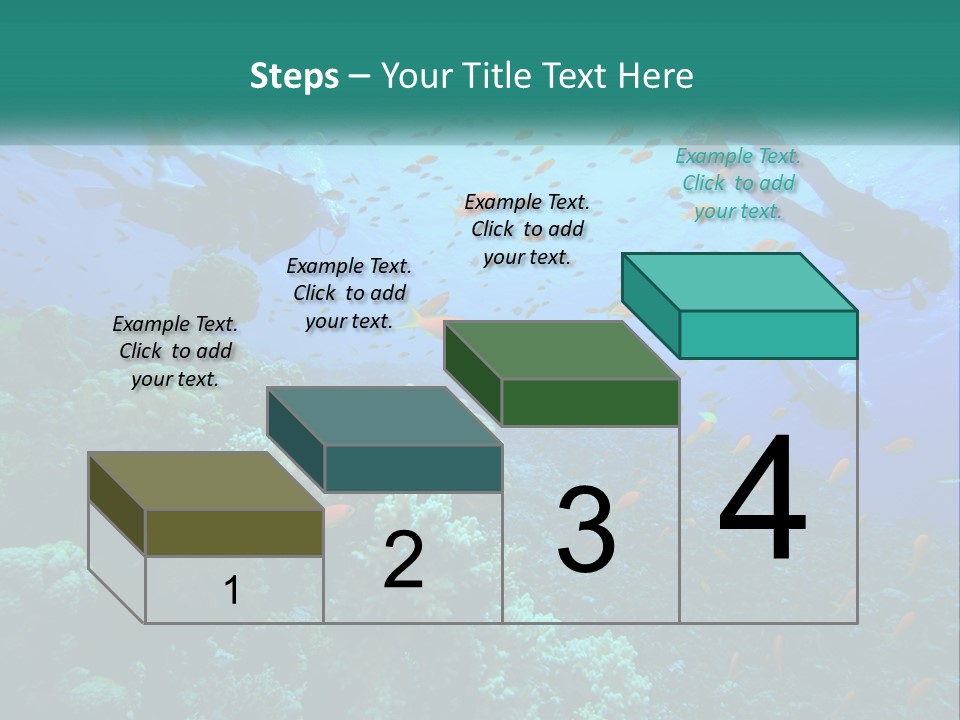 Steps – Your Title Text Here

Example Text. Click to add your text.

Example Text. Click to add your text.

Example Text. Click to add your text.

Example Text. Click to add your text.

1

2

3

4